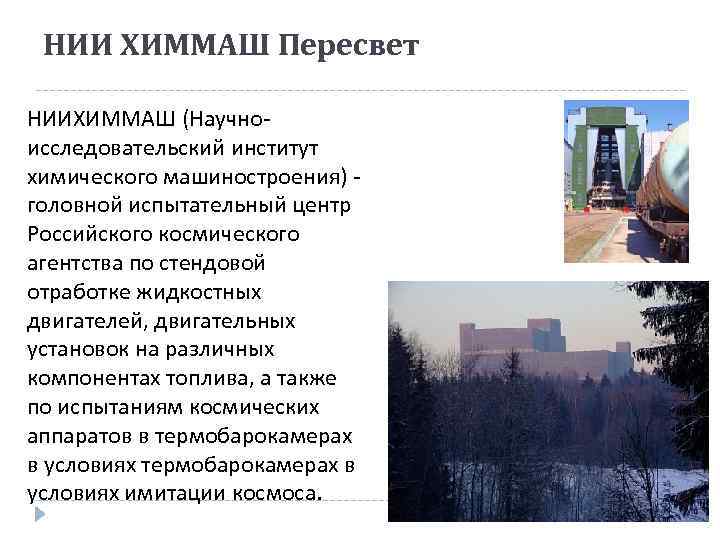 НИИ ХИММАШ Пересвет

НИИХИММАШ (Научно-исследовательский институт химического машиностроения) - головной испытательный центр Российского космического агентства по стендовой отработке жидкостных двигателей, двигательных установок на различных компонентах топлива, а также по испытаниям космических аппаратов в термобарокамерах в условиях термобарокамерах в условиях имитации космоса.